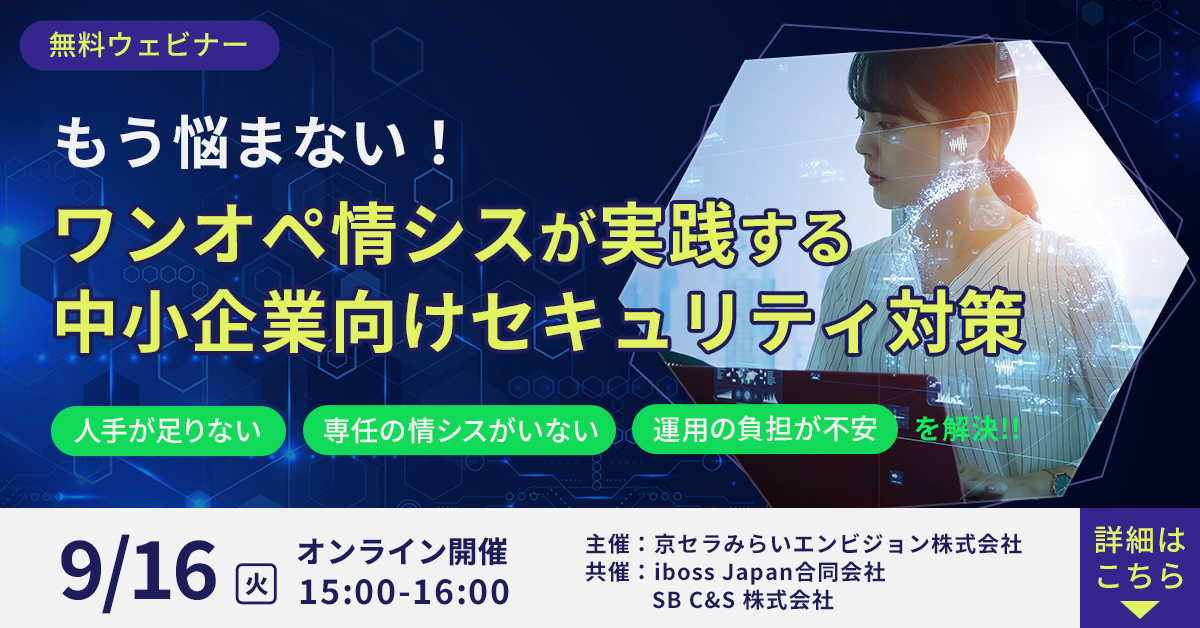 無料ウェビナー

もう悩まない！

ワンオペ情シスが実践する
中小企業向けセキュリティ対策

人手が足りない　専任の情シスがいない　運用の負担が不安　を解決!!

9/16 火　オンライン開催
15:00-16:00

主催：京セラみらいエンビジョン株式会社
共催：iboss Japan合同会社
SB C&S 株式会社

詳細は
こちら